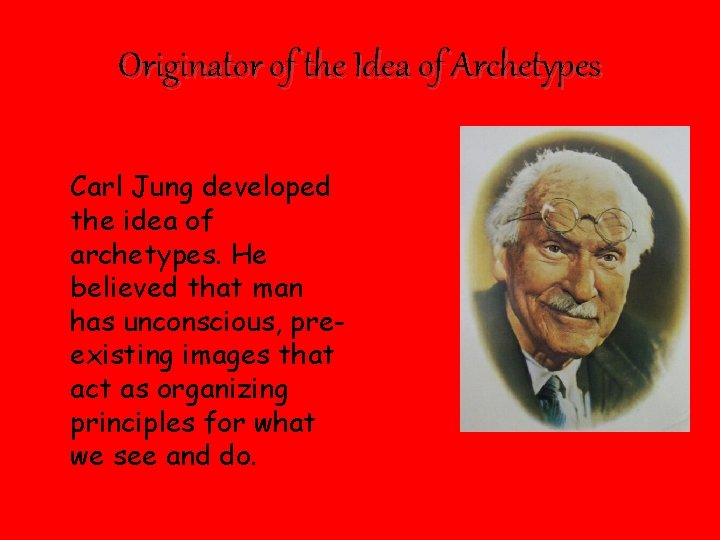 Originator of the Idea of Archetypes

Carl Jung developed the idea of archetypes. He believed that man has unconscious, pre-existing images that act as organizing principles for what we see and do.